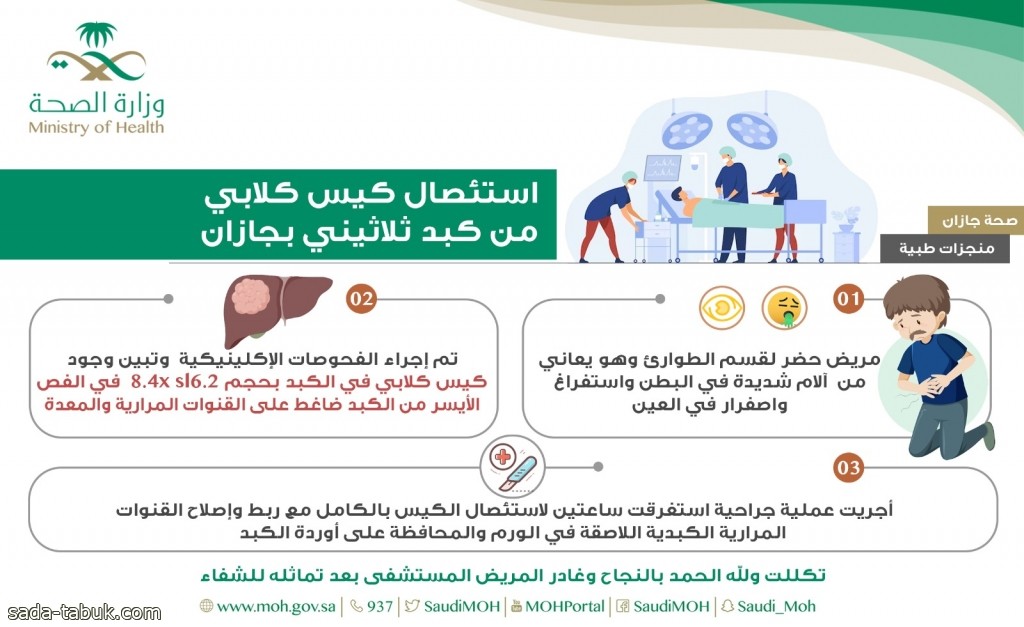 وزارة الصحة
Ministry of Health

استئصال كيس كلابي
من كبد ثلاثيني بجازان

صحة جازان
منجزات طبية

01
مريض حضر لقسم الطوارئ وهو يعاني من آلام شديدة في البطن واستفراغ واصفرار في العين

02
تم إجراء الفحوصات الإكلينيكية وتبين وجود كيس كلابي في الكبد بحجم 8.4x sl6.2 في الفص الأيسر من الكبد ضاغط على القنوات المرارية والمعدة

03
أجريت عملية جراحية استغرقت ساعتين لاستئصال الكيس بالكامل مع ربط وإصلاح القنوات المرارية الكبدية اللاصقة في الورم والمحافظة على أوردة الكبد

تكللت ولله الحمد بالنجاح وغادر المريض المستشفى بعد تماثله للشفاء

www.moh.gov.sa | 937 | SaudiMOH | MOHPortal | SaudiMOH | Saudi_Moh

sada-tabuk.com